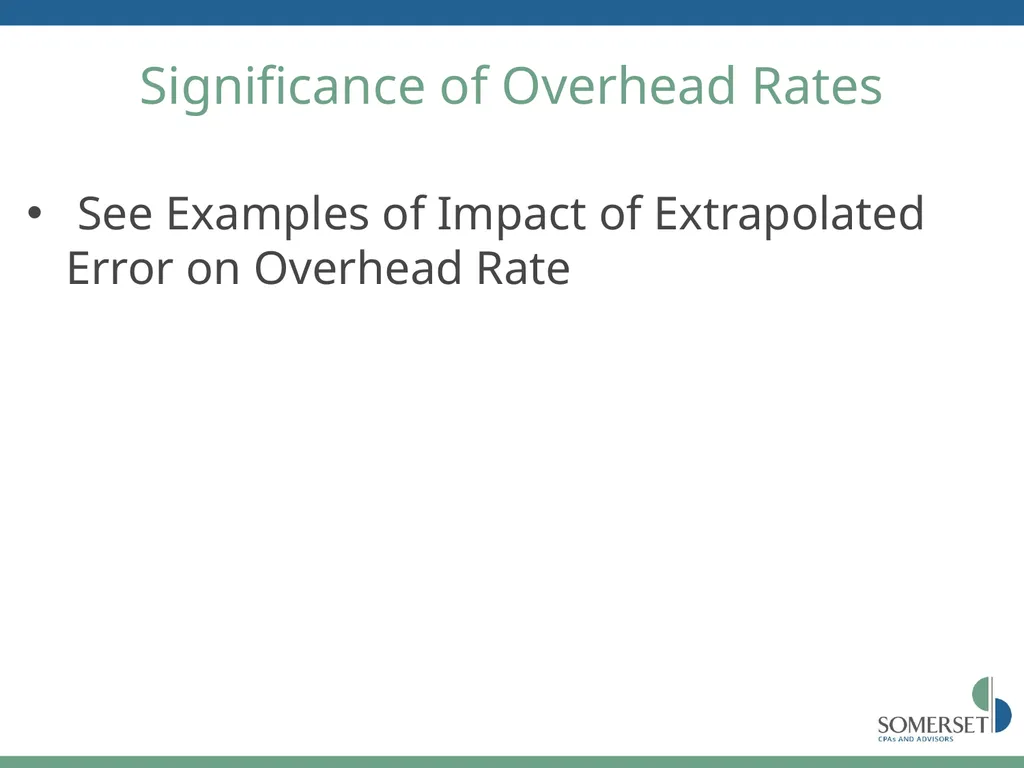 Significance of Overhead Rates

• See Examples of Impact of Extrapolated Error on Overhead Rate

SOMERSET
CPAs AND ADVISORS